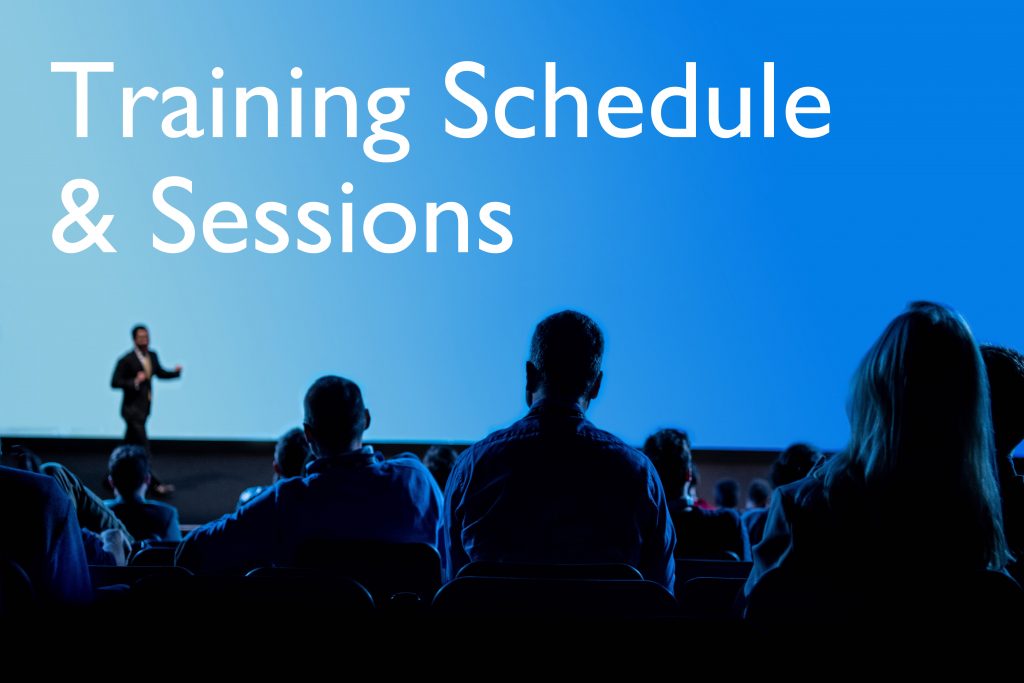 Training Schedule
& Sessions